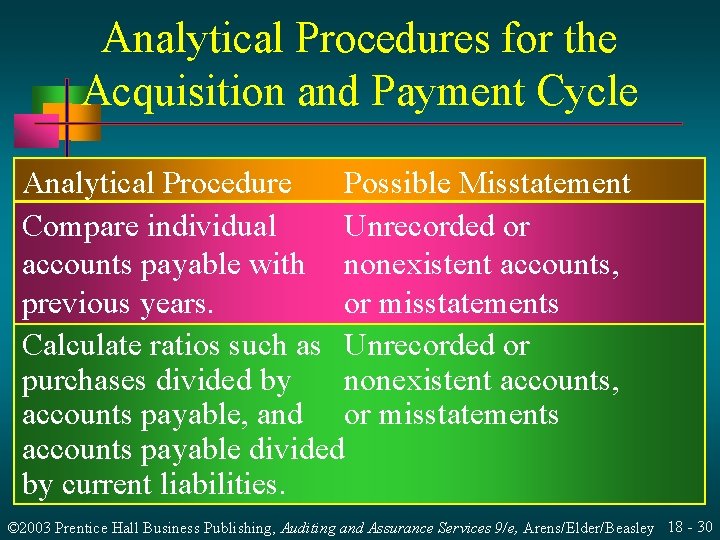 Analytical Procedures for the Acquisition and Payment Cycle

| Analytical Procedure | Possible Misstatement |
|---|---|
| Compare individual accounts payable with previous years. | Unrecorded or nonexistent accounts, or misstatements |
| Calculate ratios such as purchases divided by accounts payable, and accounts payable divided by current liabilities. | Unrecorded or nonexistent accounts, or misstatements |

©2003 Prentice Hall Business Publishing, Auditing and Assurance Services 9/e, Arens/Elder/Beasley 18 - 30